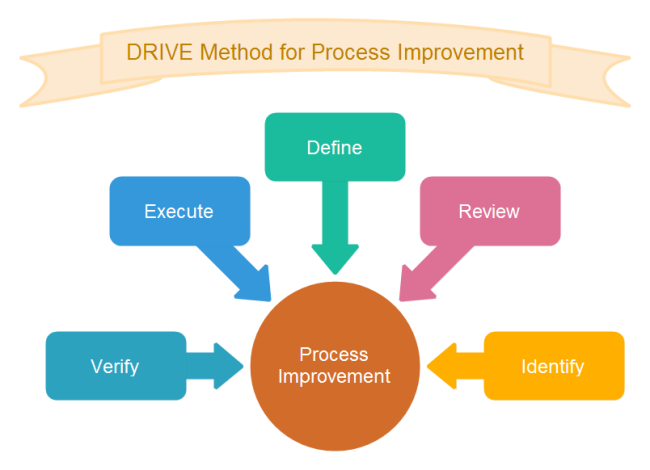 DRIVE Method for Process Improvement

Define

Execute

Review

Verify

Process Improvement

Identify